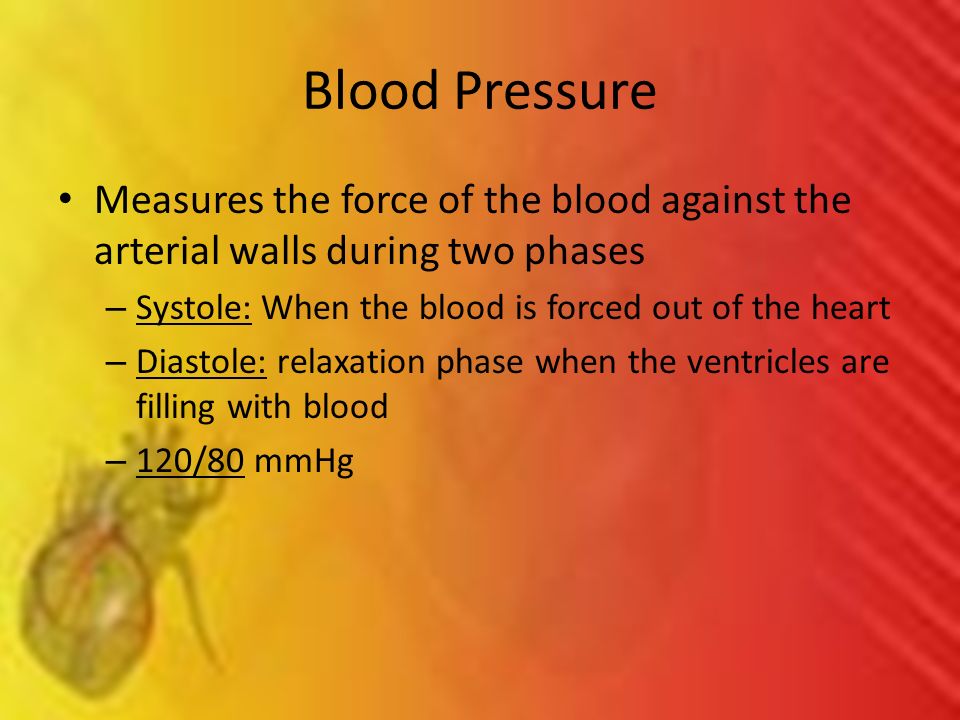 Blood Pressure

• Measures the force of the blood against the arterial walls during two phases
– Systole: When the blood is forced out of the heart
– Diastole: relaxation phase when the ventricles are filling with blood
– 120/80 mmHg